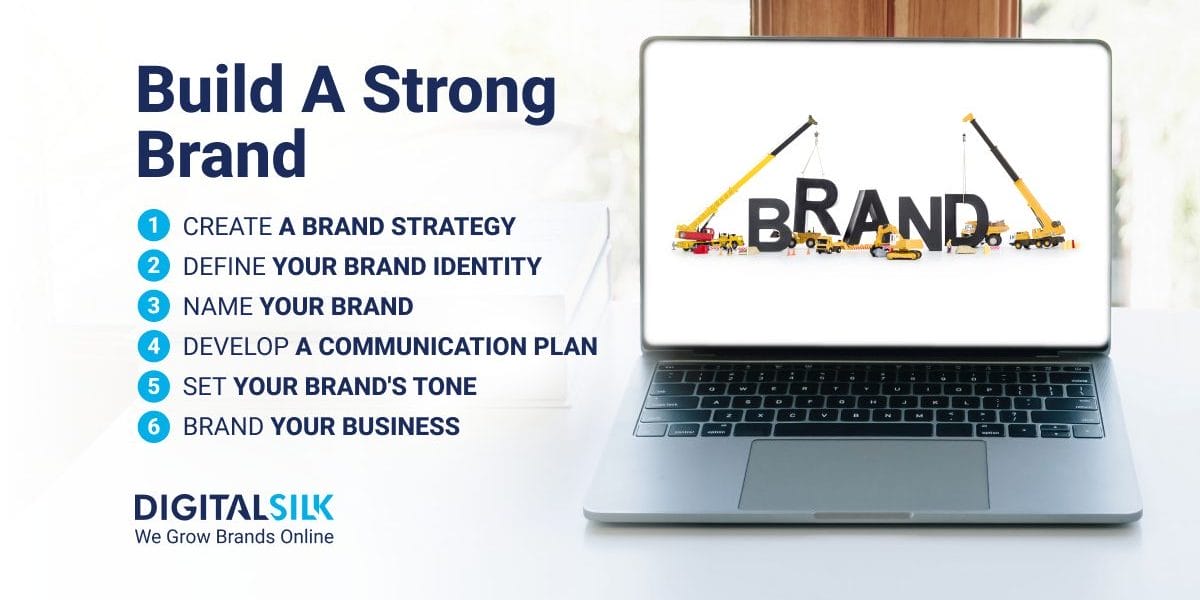 Build A Strong Brand

1 CREATE A BRAND STRATEGY
2 DEFINE YOUR BRAND IDENTITY
3 NAME YOUR BRAND
4 DEVELOP A COMMUNICATION PLAN
5 SET YOUR BRAND'S TONE
6 BRAND YOUR BUSINESS

DIGITALSILK
We Grow Brands Online

BRAND